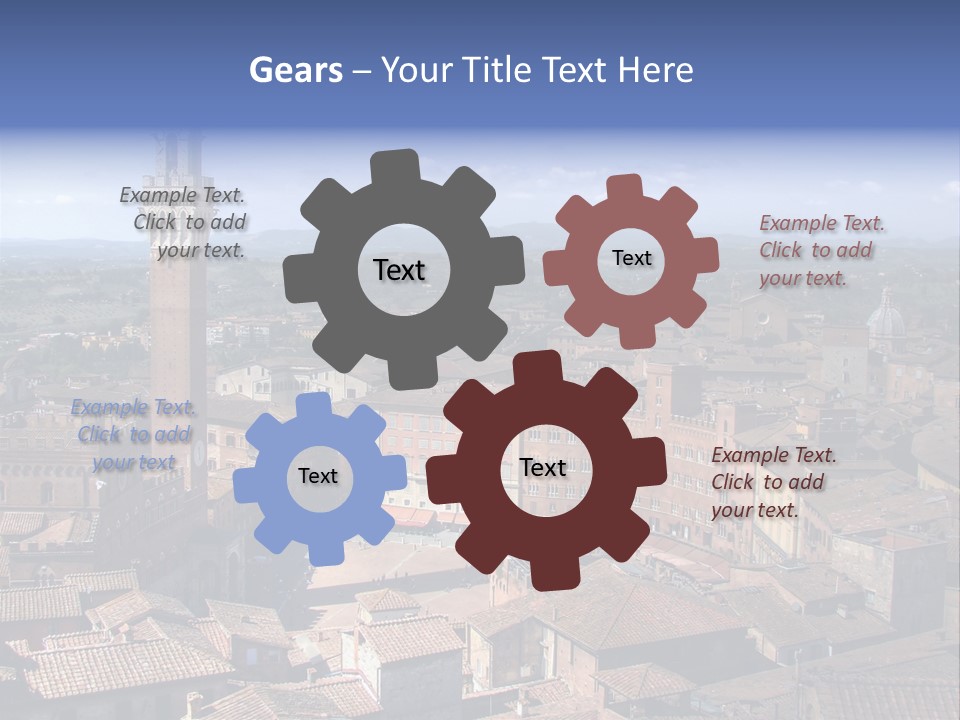 Gears – Your Title Text Here

Example Text. Click to add your text.

Text

Text

Example Text. Click to add your text.

Example Text. Click to add your text

Text

Text

Example Text. Click to add your text.